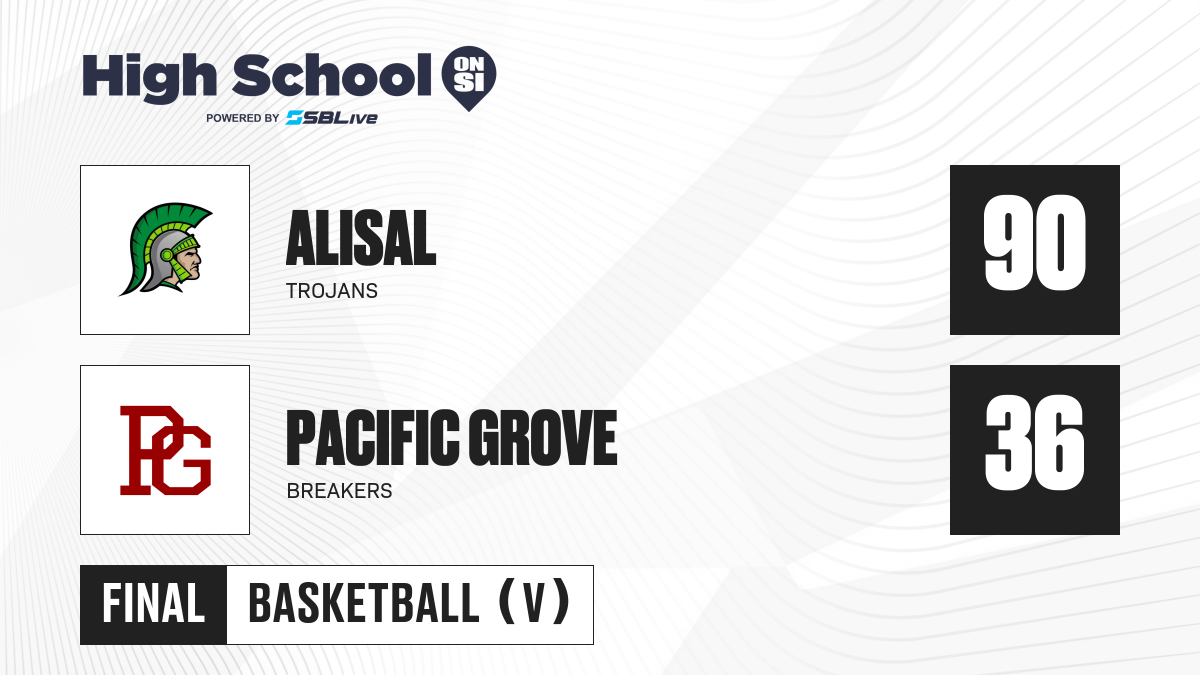 High School ON SI
POWERED BY SBLive

ALISAL
TROJANS
90

PG
PACIFIC GROVE
BREAKERS
36

FINAL BASKETBALL (V)